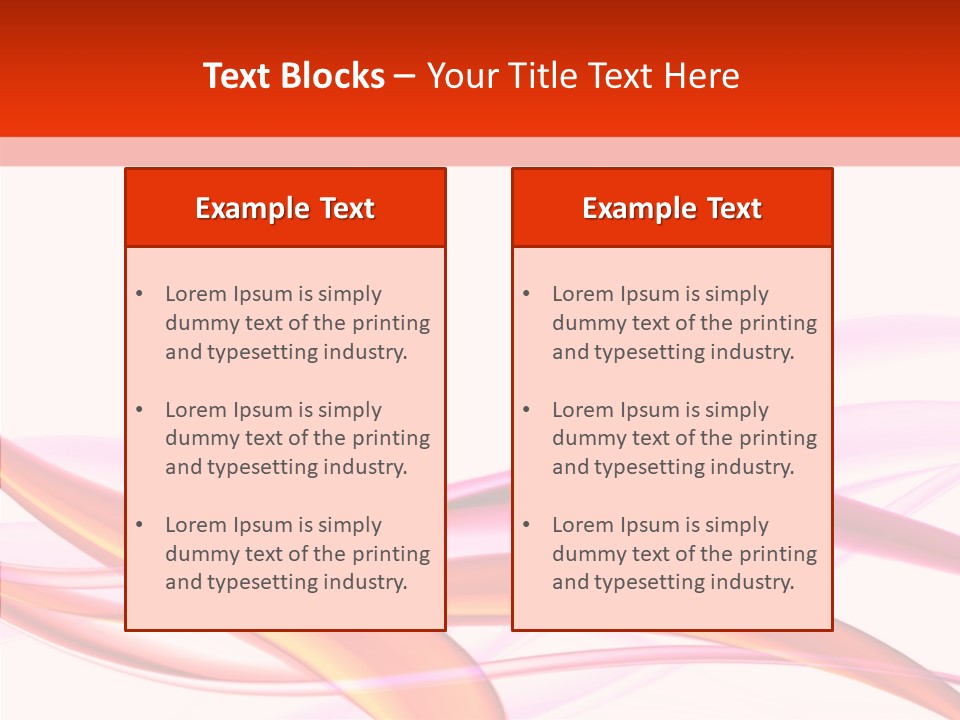 Text Blocks – Your Title Text Here

Example Text

• Lorem Ipsum is simply dummy text of the printing and typesetting industry.

• Lorem Ipsum is simply dummy text of the printing and typesetting industry.

• Lorem Ipsum is simply dummy text of the printing and typesetting industry.

Example Text

• Lorem Ipsum is simply dummy text of the printing and typesetting industry.

• Lorem Ipsum is simply dummy text of the printing and typesetting industry.

• Lorem Ipsum is simply dummy text of the printing and typesetting industry.